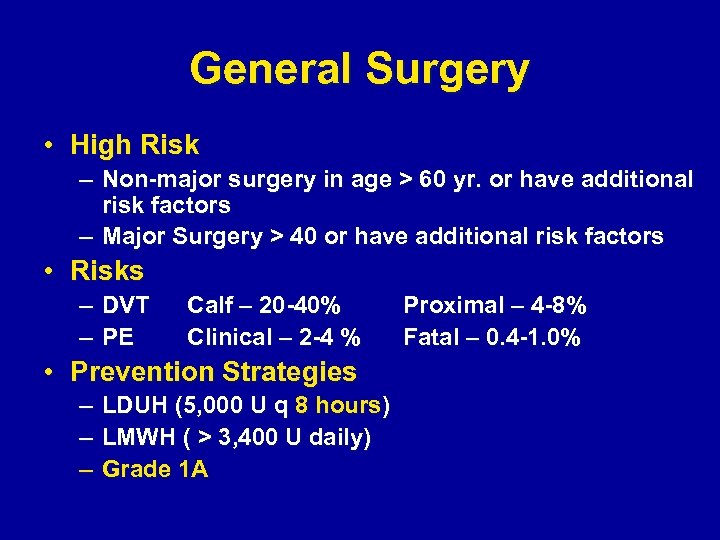 General Surgery

• High Risk
– Non-major surgery in age > 60 yr. or have additional risk factors
– Major Surgery > 40 or have additional risk factors

• Risks
– DVT Calf – 20-40% Proximal – 4-8%
– PE Clinical – 2-4 % Fatal – 0.4-1.0%

• Prevention Strategies
– LDUH (5,000 U q 8 hours)
– LMWH ( > 3,400 U daily)
– Grade 1A